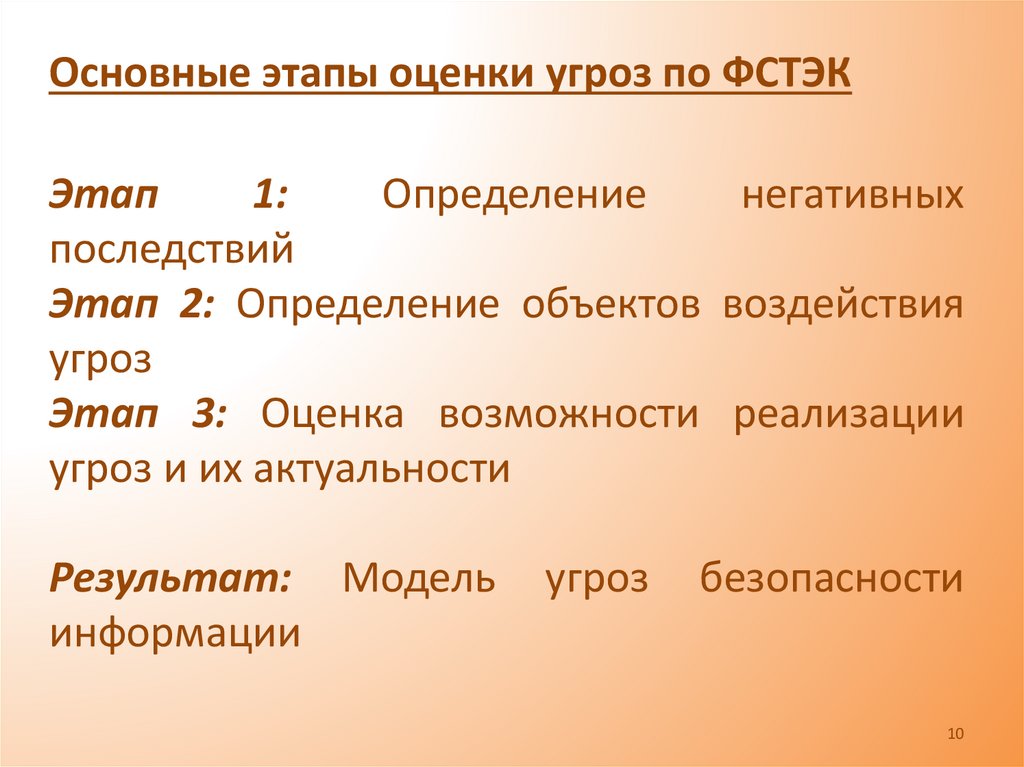 Основные этапы оценки угроз по ФСТЭК

Этап 1: Определение негативных последствий
Этап 2: Определение объектов воздействия угроз
Этап 3: Оценка возможности реализации угроз и их актуальности

Результат: Модель угроз безопасности информации

10